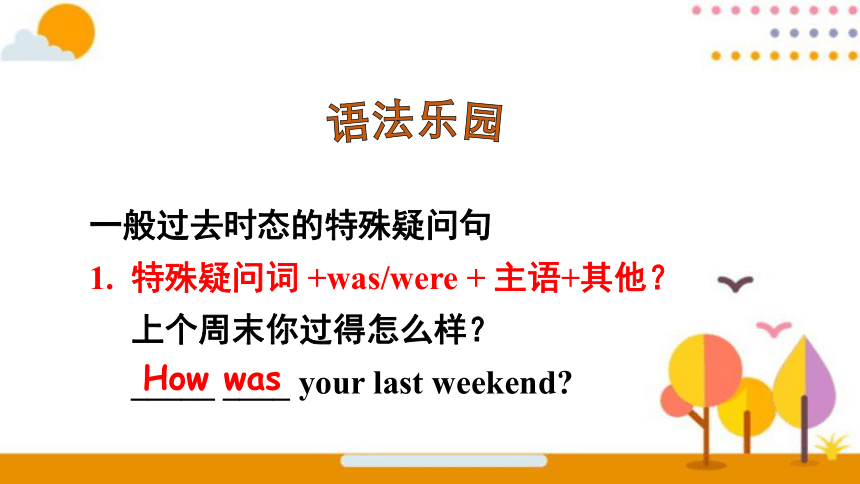 语法乐园

一般过去时态的特殊疑问句

1. 特殊疑问词 +was/were + 主语+其他？

上个周末你过得怎么样？

How was your last weekend?